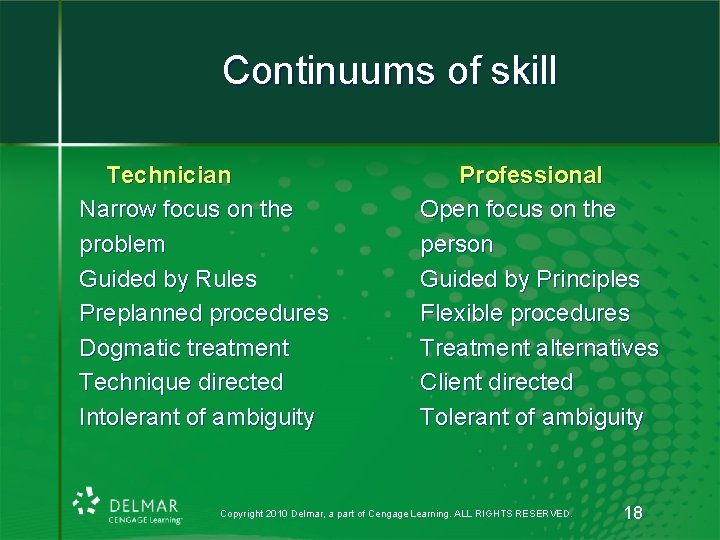 Continuums of skill

Technician
Narrow focus on the problem
Guided by Rules
Preplanned procedures
Dogmatic treatment
Technique directed
Intolerant of ambiguity

Professional
Open focus on the person
Guided by Principles
Flexible procedures
Treatment alternatives
Client directed
Tolerant of ambiguity

DELMAR
CENGAGE Learning

Copyright 2010 Delmar, a part of Cengage Learning. ALL RIGHTS RESERVED.

18